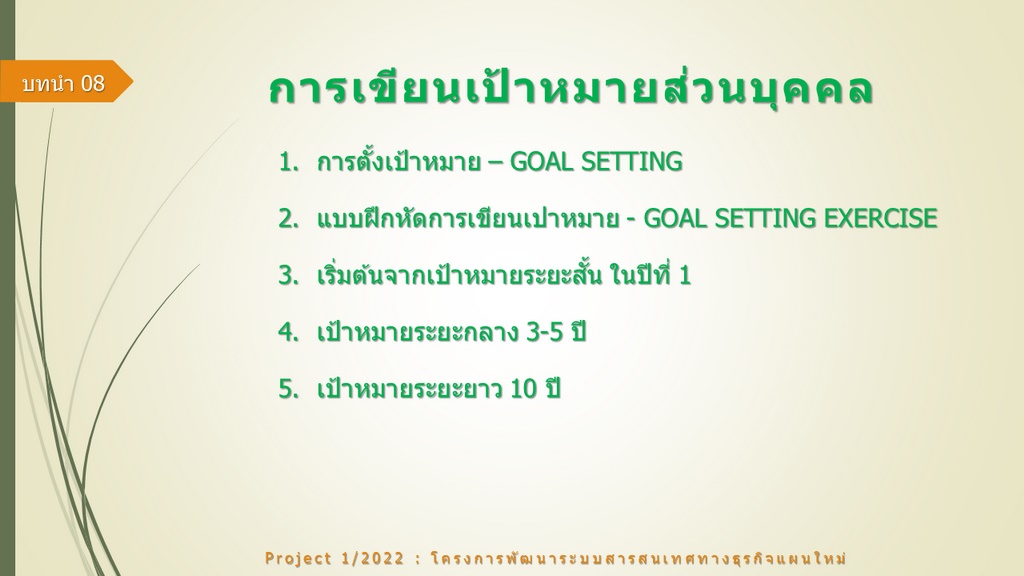 บทนำ 08

การเขียนเป้าหมายส่วนบุคคล

1. การตั้งเป้าหมาย – GOAL SETTING

2. แบบฝึกหัดการเขียนเปาหมาย - GOAL SETTING EXERCISE

3. เริ่มต้นจากเป้าหมายระยะสั้น ในปีที่ 1

4. เป้าหมายระยะกลาง 3-5 ปี

5. เป้าหมายระยะยาว 10 ปี

Project 1/2022 : โครงการพัฒนาระบบสารสนเทศทางธุรกิจแผนใหม่